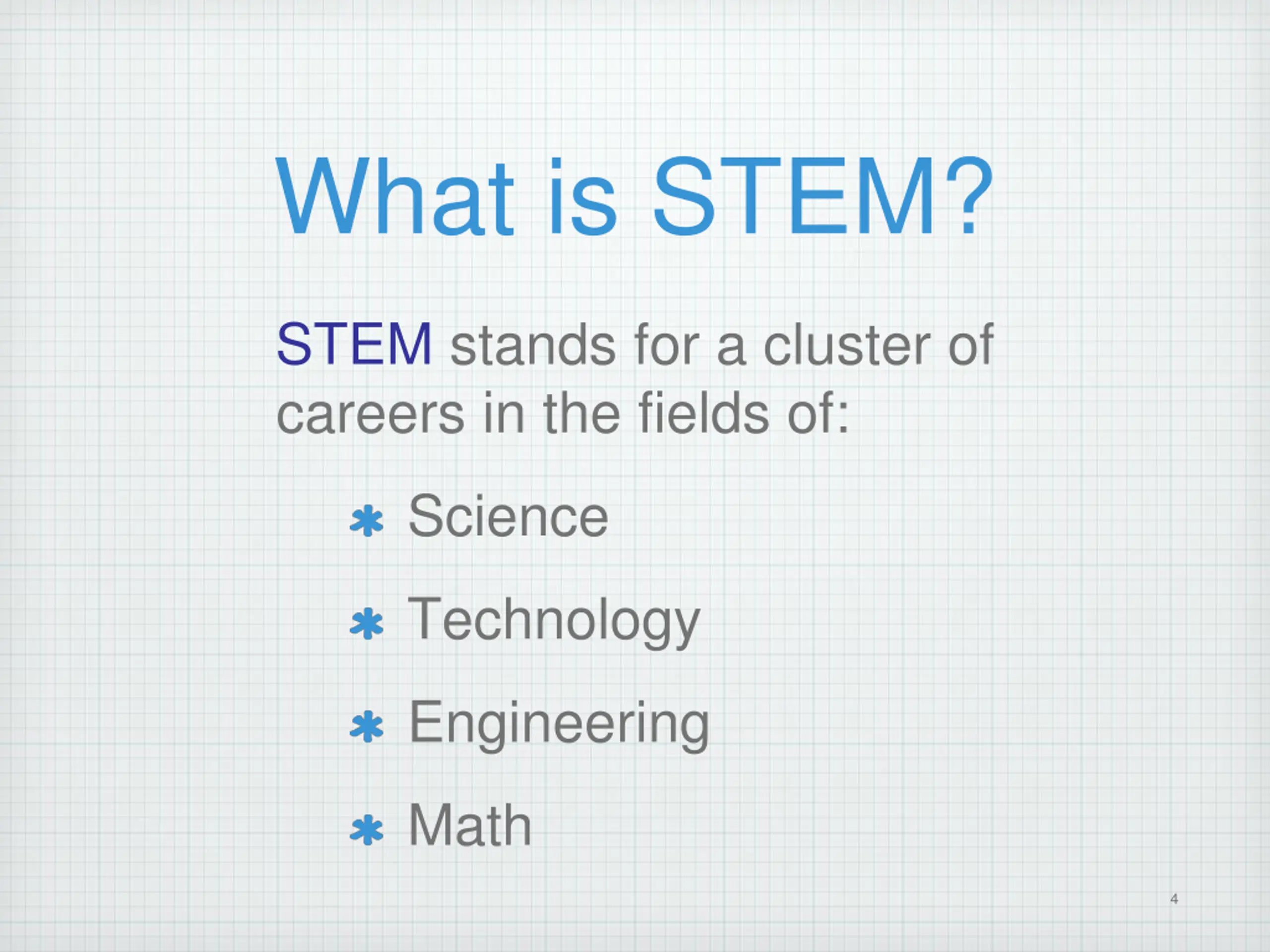 What is STEM?

STEM stands for a cluster of careers in the fields of:

* Science
* Technology
* Engineering
* Math

4